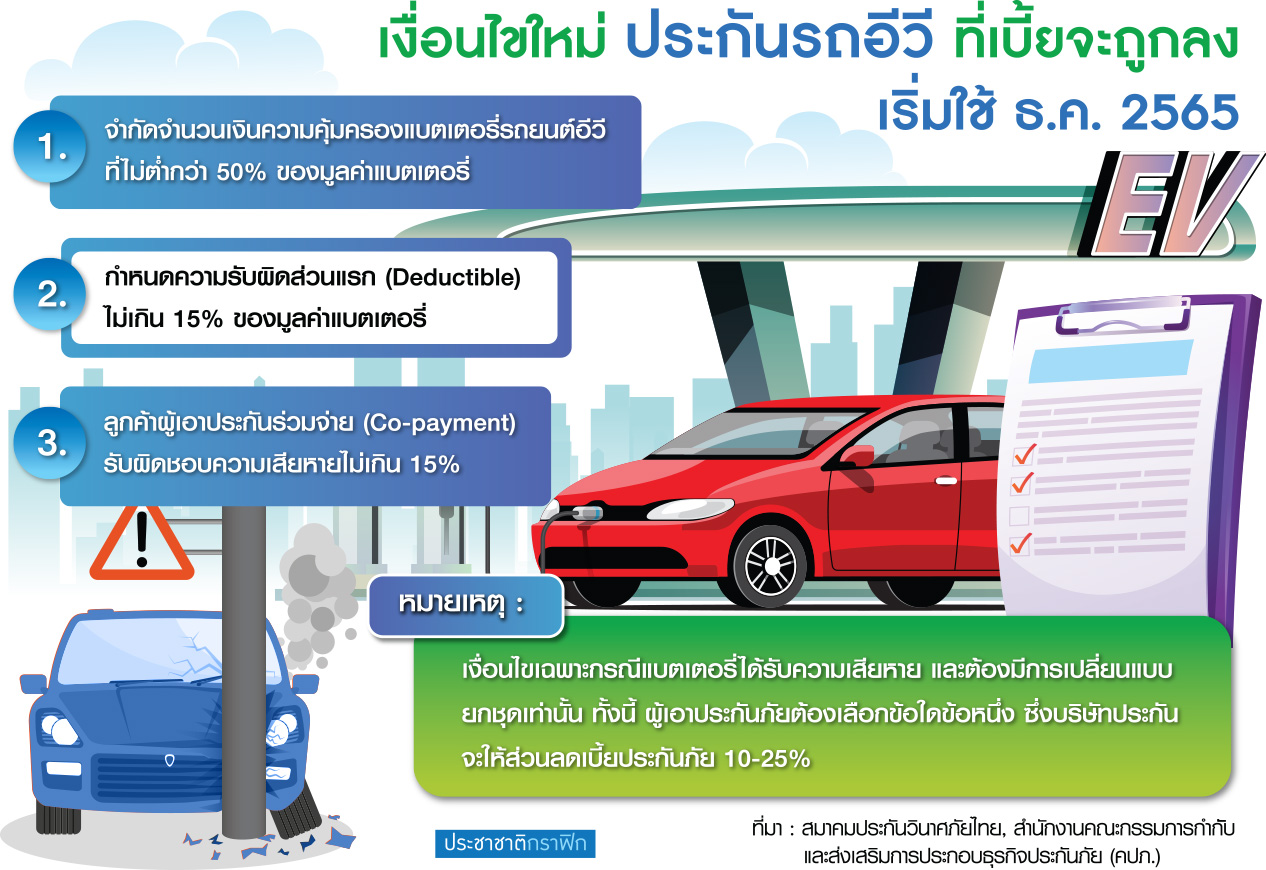 เงื่อนไขใหม่ ประกันรถอีวี ที่เบี้ยจะถูกลง เริ่มใช้ ธ.ค. 2565

EV

1. จำกัดจำนวนเงินความคุ้มครองแบตเตอรี่รถยนต์อีวี ที่ไม่ต่ำกว่า 50% ของมูลค่าแบตเตอรี่

2. กำหนดความรับผิดส่วนแรก (Deductible) ไม่เกิน 15% ของมูลค่าแบตเตอรี่

3. ลูกค้าผู้เอาประกันร่วมจ่าย (Co-payment) รับผิดชอบความเสียหายไม่เกิน 15%

หมายเหตุ :

เงื่อนไขเฉพาะกรณีแบตเตอรี่ได้รับความเสียหาย และต้องมีการเปลี่ยนแบบยกชุดเท่านั้น ทั้งนี้ ผู้เอาประกันภัยต้องเลือกข้อใดข้อหนึ่ง ซึ่งบริษัทประกันจะให้ส่วนลดเบี้ยประกันภัย 10-25%

ประชาชาติกราฟิก

ที่มา : สมาคมประกันวินาศภัยไทย, สำนักงานคณะกรรมการกำกับและส่งเสริมการประกอบธุรกิจประกันภัย (คปภ.)